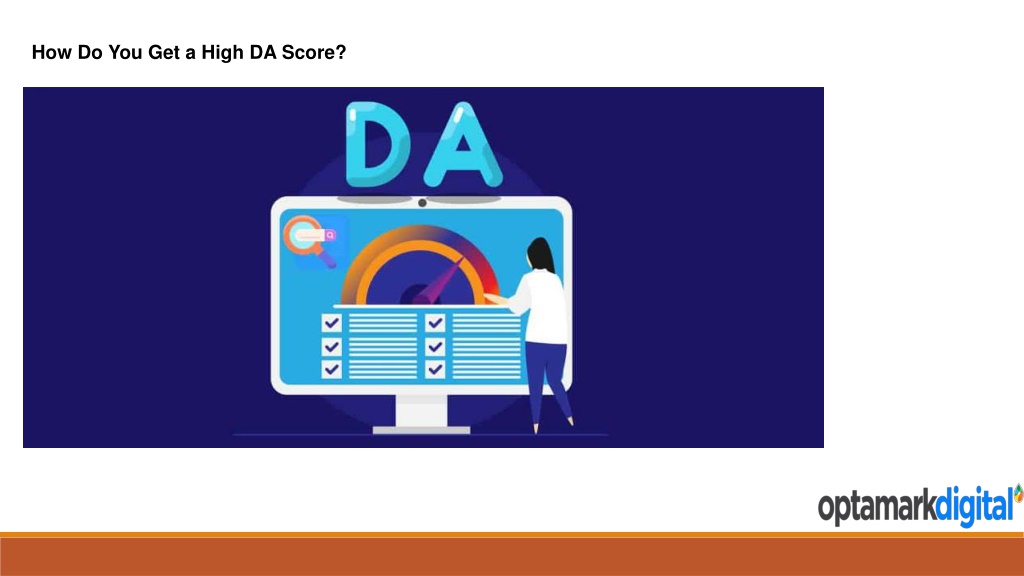 How Do You Get a High DA Score?

DA

optamarkdigital